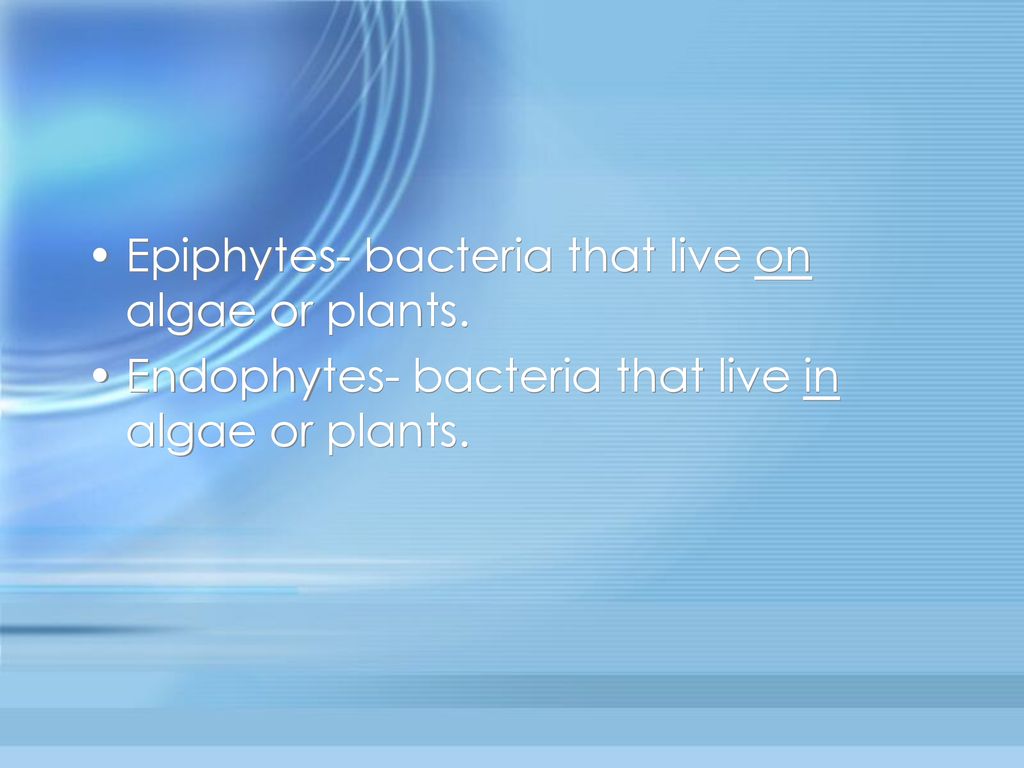 • Epiphytes- bacteria that live on algae or plants.

• Endophytes- bacteria that live in algae or plants.